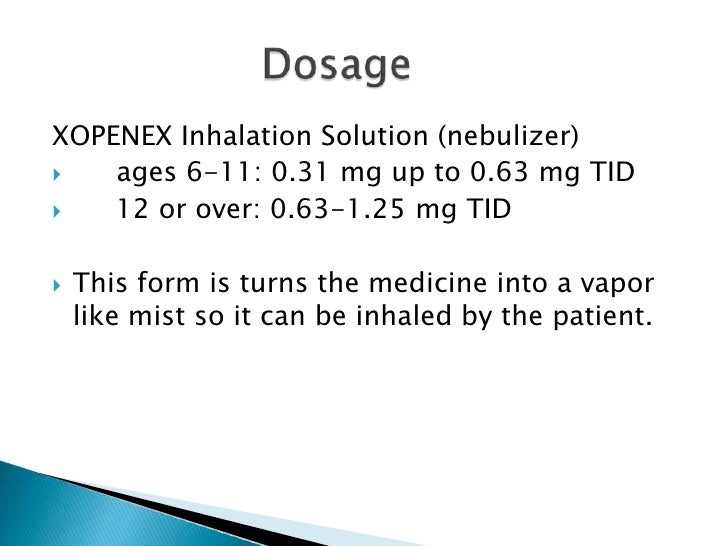 Dosage

XOPENEX Inhalation Solution (nebulizer)

ages 6-11: 0.31 mg up to 0.63 mg TID

12 or over: 0.63-1.25 mg TID

This form is turns the medicine into a vapor like mist so it can be inhaled by the patient.